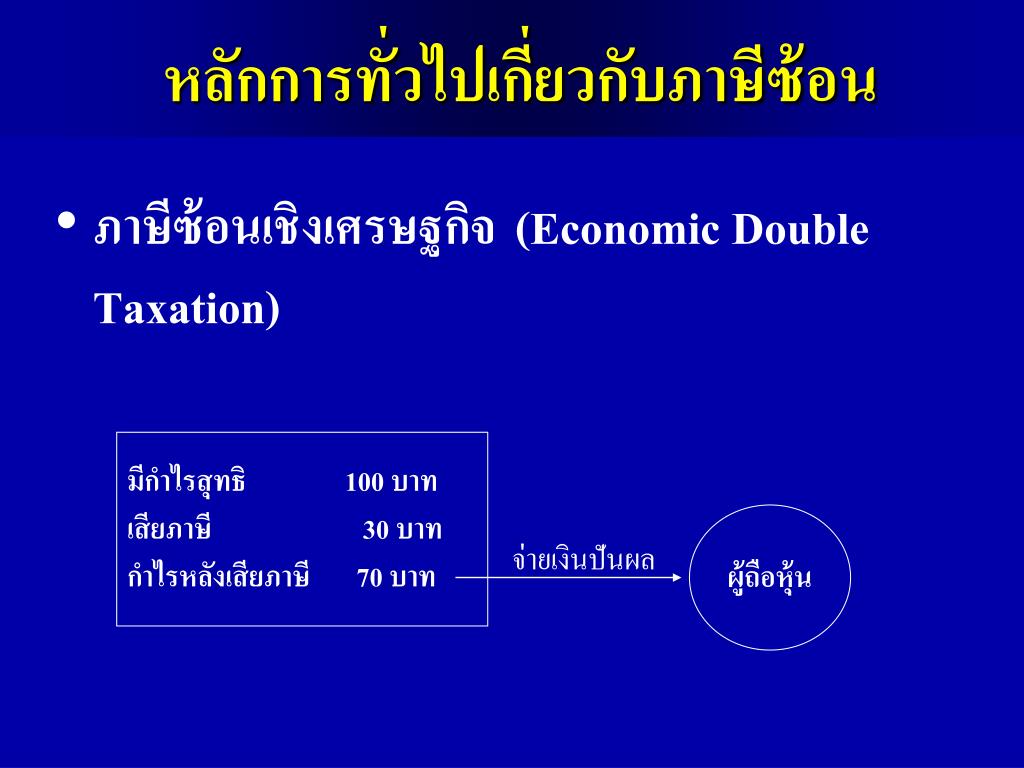 หลักการทั่วไปเกี่ยวกับภาษีซ้อน

• ภาษีซ้อนเชิงเศรษฐกิจ (Economic Double Taxation)

มีกำไรสุทธิ 100 บาท
เสียภาษี 30 บาท
กำไรหลังเสียภาษี 70 บาท

จ่ายเงินปันผล

ผู้ถือหุ้น